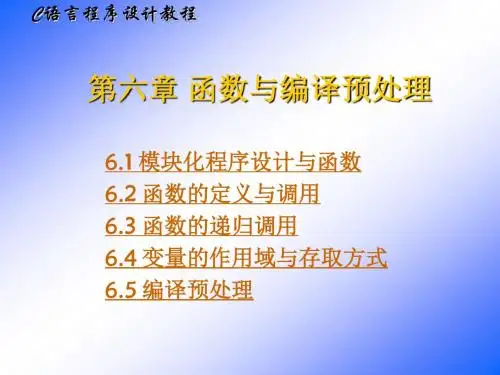 C语言程序设计教程

第六章 函数与编译预处理

6.1 模块化程序设计与函数
6.2 函数的定义与调用
6.3 函数的递归调用
6.4 变量的作用域与存取方式
6.5 编译预处理